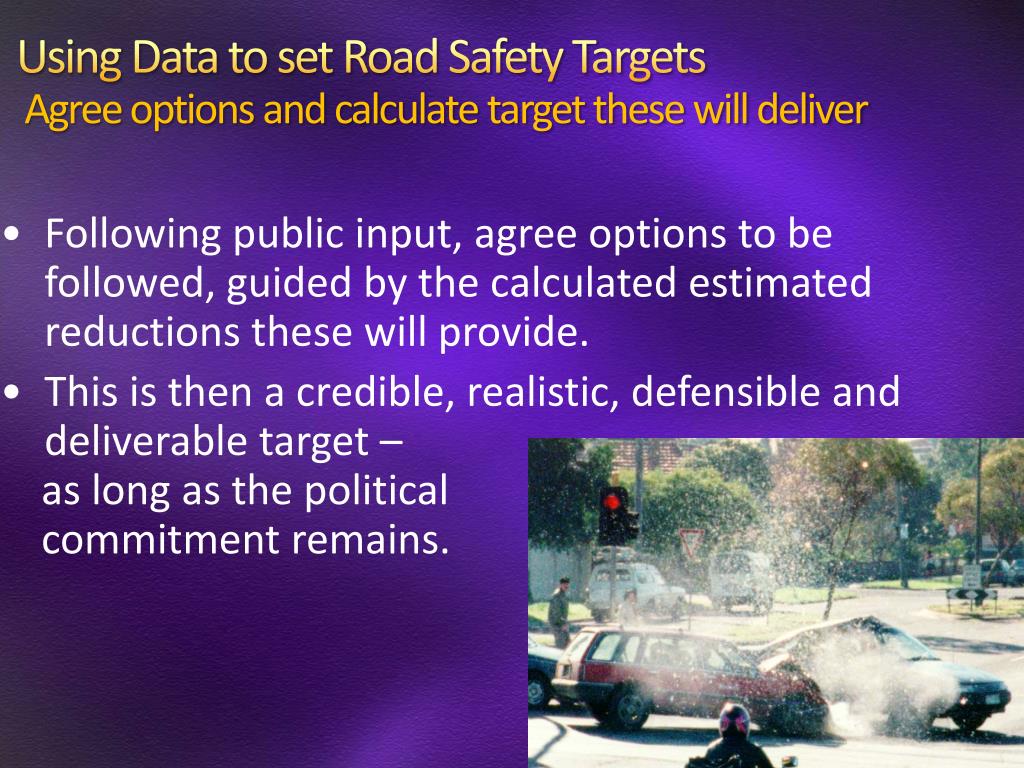 Using Data to set Road Safety Targets
Agree options and calculate target these will deliver

• Following public input, agree options to be followed, guided by the calculated estimated reductions these will provide.
• This is then a credible, realistic, defensible and deliverable target – as long as the political commitment remains.